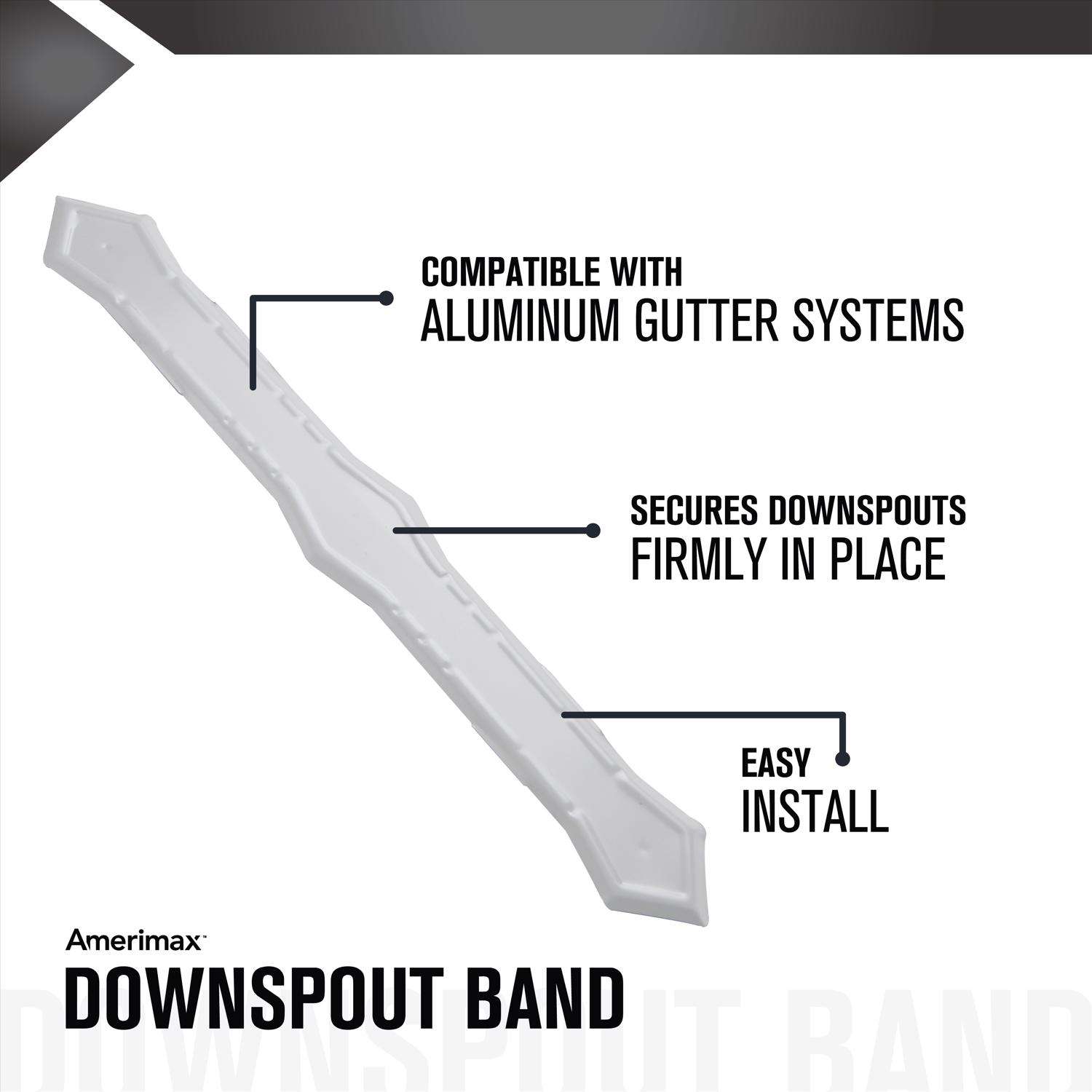 COMPATIBLE WITH
ALUMINUM GUTTER SYSTEMS

SECURES DOWNSPOUTS
FIRMLY IN PLACE

EASY
INSTALL

Amerimax™
DOWNSPOUT BAND

DOWNSPOUT BAND